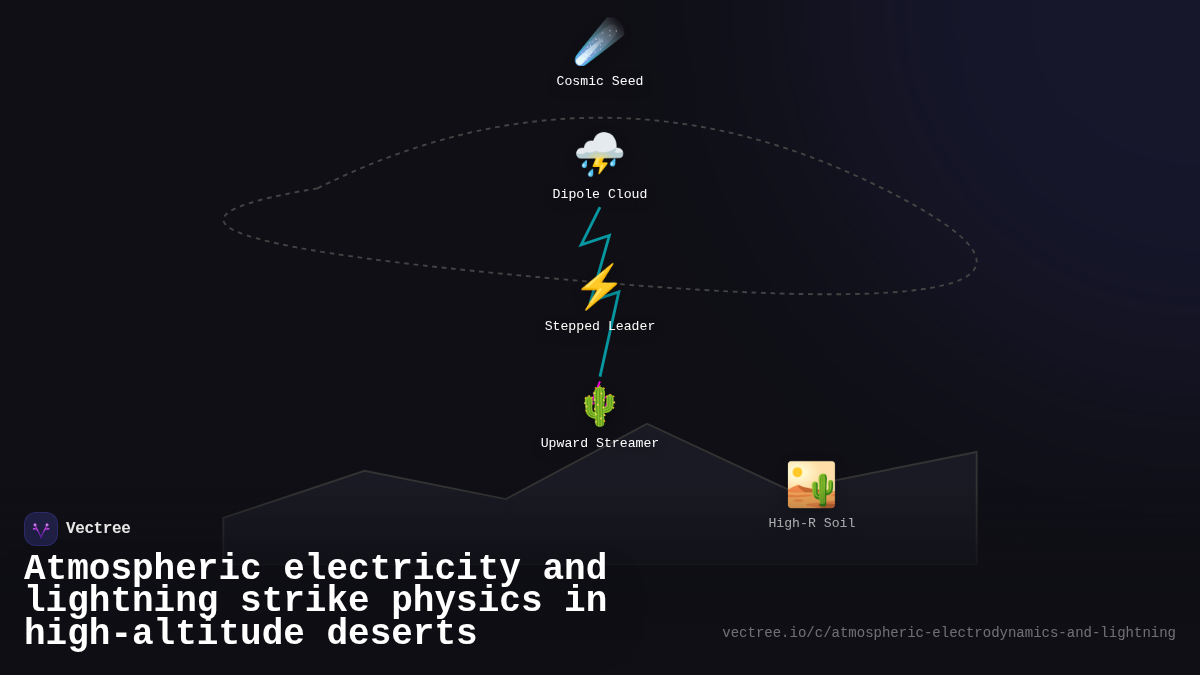 Cosmic Seed

Dipole Cloud

Stepped Leader

Upward Streamer

High-R Soil

Vectree

Atmospheric electricity and lightning strike physics in high-altitude deserts

vectree.io/c/atmospheric-electrodynamics-and-lightning